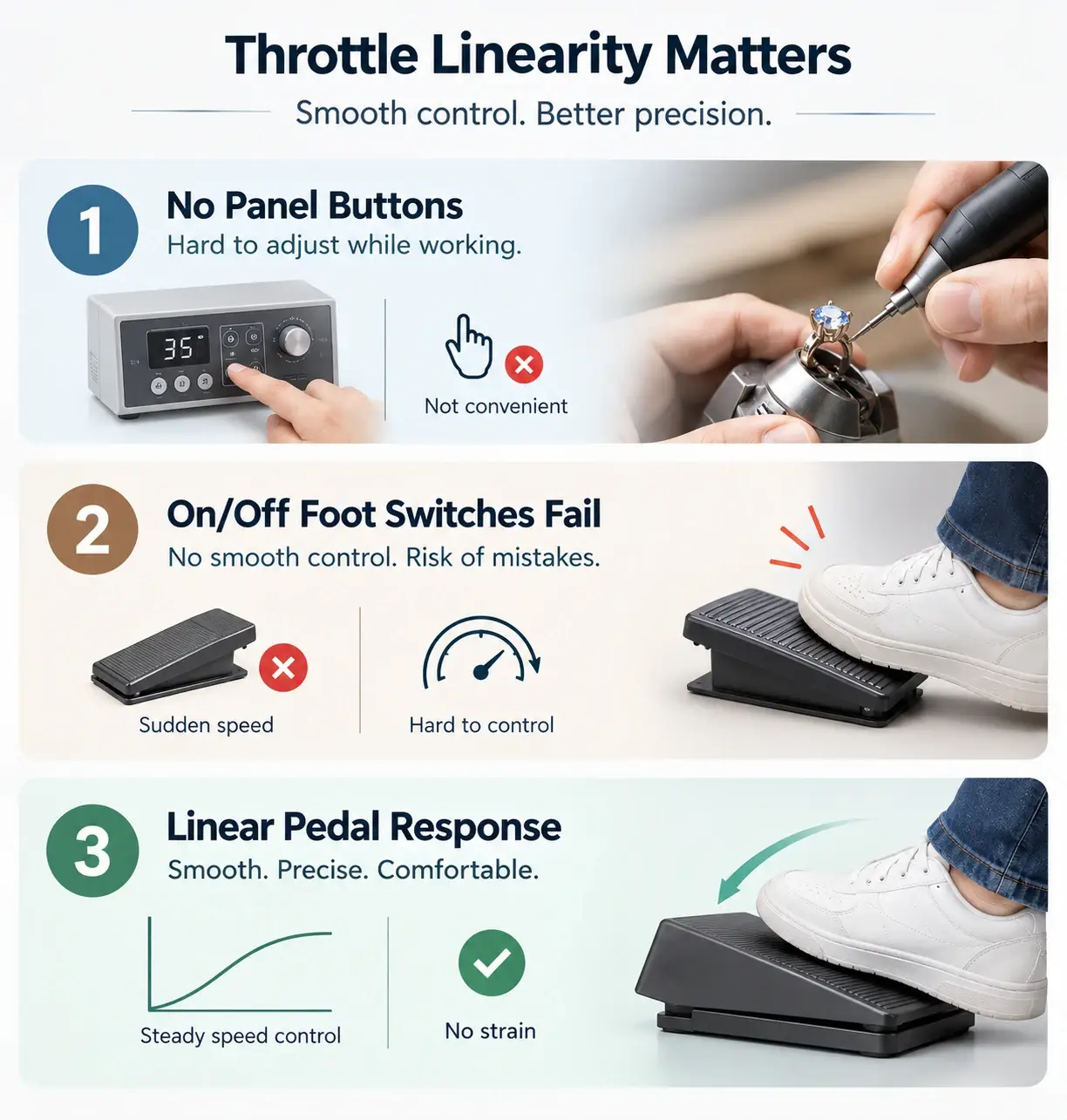 Throttle Linearity Matters

Smooth control. Better precision.

1

No Panel Buttons

Hard to adjust while working.

35

Not convenient

2

On/Off Foot Switches Fail

No smooth control. Risk of mistakes.

Sudden speed

Hard to control

3

Linear Pedal Response

Smooth. Precise. Comfortable.

Steady speed control

No strain